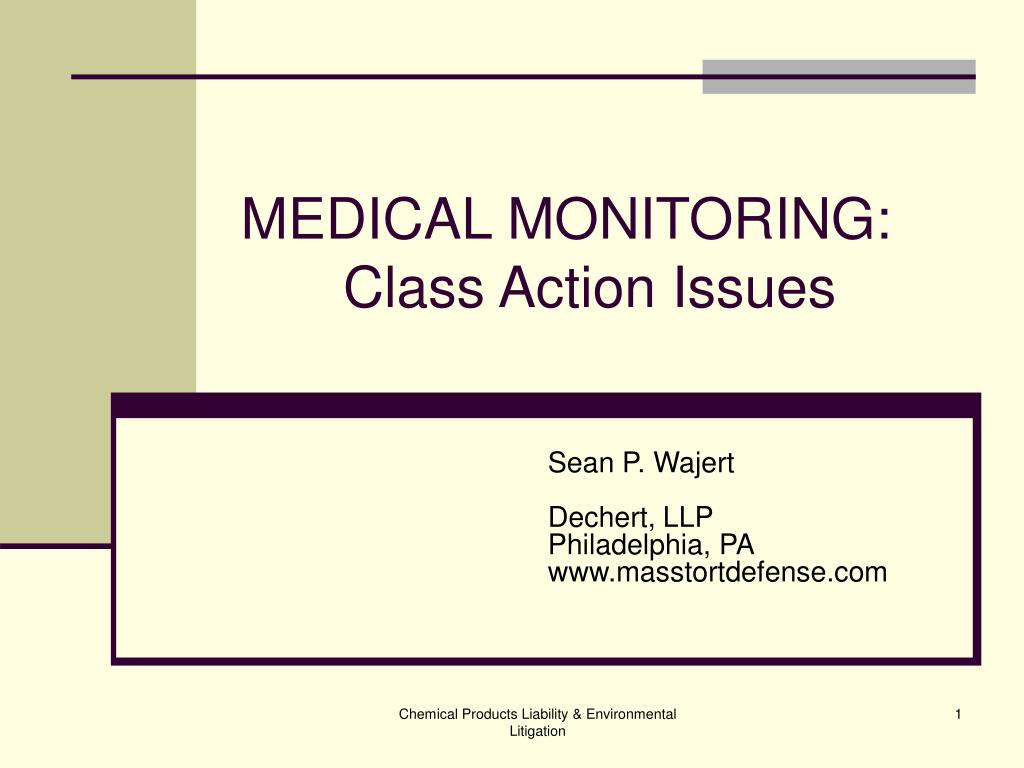 MEDICAL MONITORING: Class Action Issues

Sean P. Wajert

Dechert, LLP
Philadelphia, PA
www.masstortdefense.com

Chemical Products Liability & Environmental Litigation

1